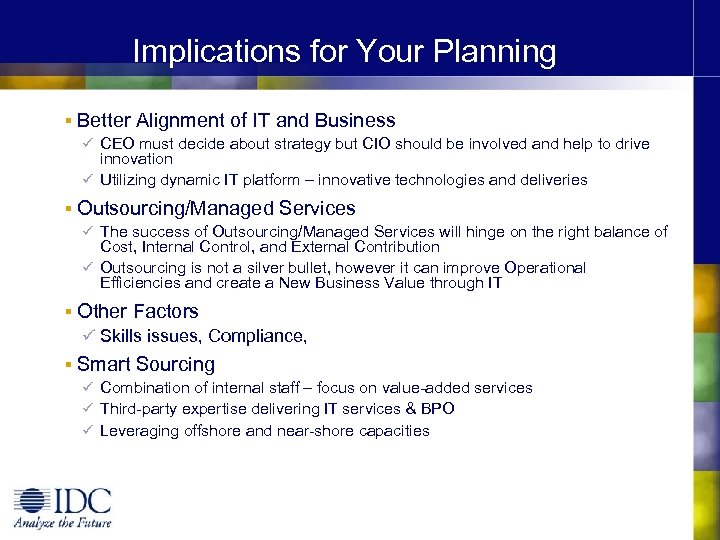 Implications for Your Planning

▪ Better Alignment of IT and Business

✓ CEO must decide about strategy but CIO should be involved and help to drive innovation

✓ Utilizing dynamic IT platform – innovative technologies and deliveries

▪ Outsourcing/Managed Services

✓ The success of Outsourcing/Managed Services will hinge on the right balance of Cost, Internal Control, and External Contribution

✓ Outsourcing is not a silver bullet, however it can improve Operational Efficiencies and create a New Business Value through IT

▪ Other Factors

✓ Skills issues, Compliance,

▪ Smart Sourcing

✓ Combination of internal staff – focus on value-added services

✓ Third-party expertise delivering IT services & BPO

✓ Leveraging offshore and near-shore capacities

IDC
Analyze the Future